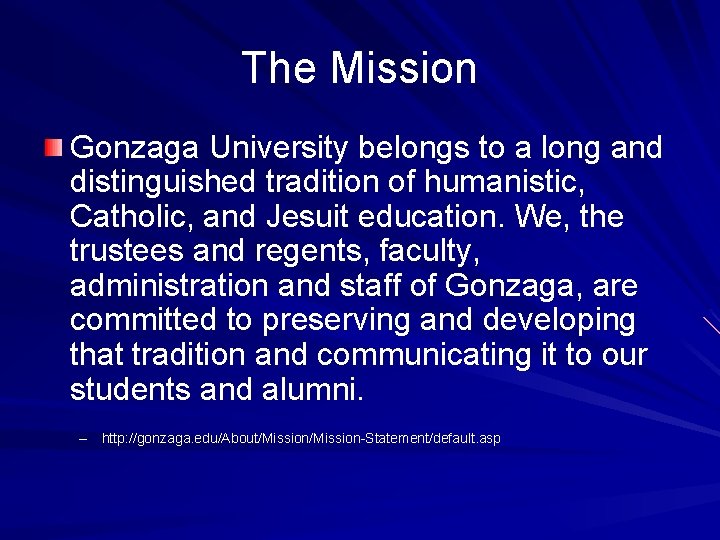 The Mission

Gonzaga University belongs to a long and distinguished tradition of humanistic, Catholic, and Jesuit education. We, the trustees and regents, faculty, administration and staff of Gonzaga, are committed to preserving and developing that tradition and communicating it to our students and alumni.

– http://gonzaga.edu/About/Mission/Mission-Statement/default.asp